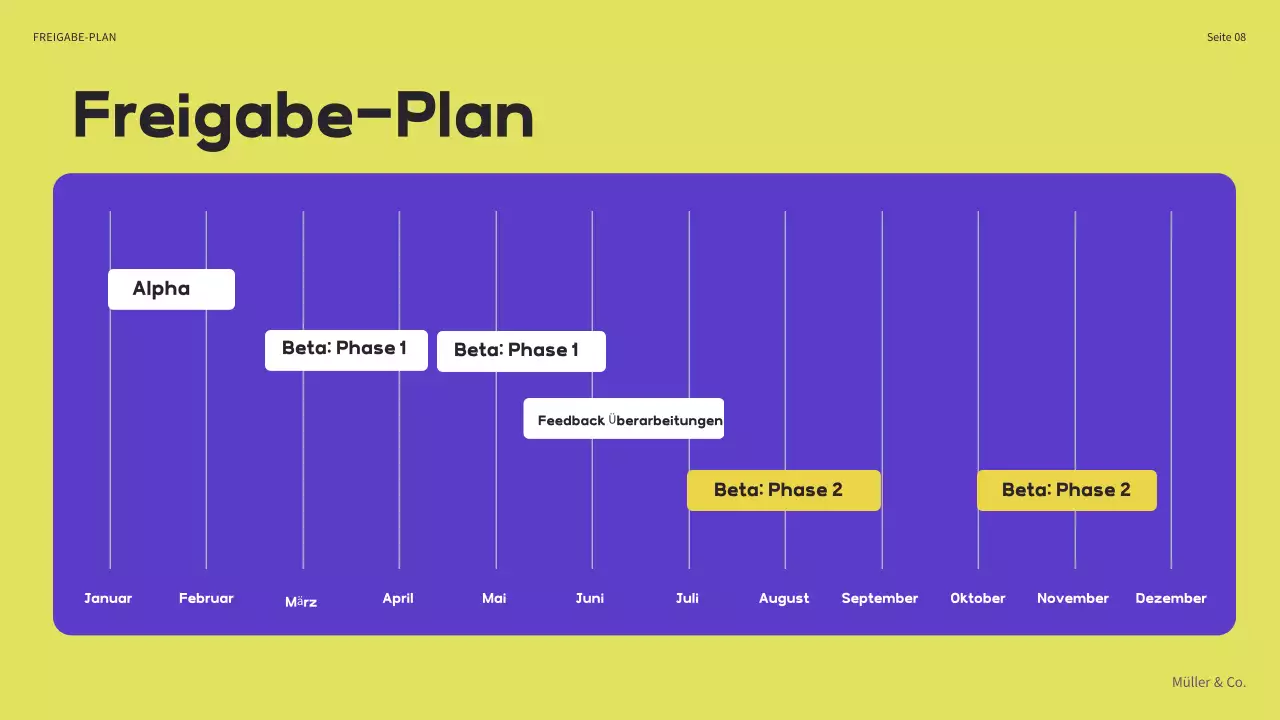 FREIGABE-PLAN

Seite 08

Freigabe-Plan

Alpha

Beta: Phase 1

Beta: Phase 1

Feedback Überarbeitungen

Beta: Phase 2

Beta: Phase 2

Januar
Februar
März
April
Mai
Juni
Juli
August
September
Oktober
November
Dezember

Müller & Co.